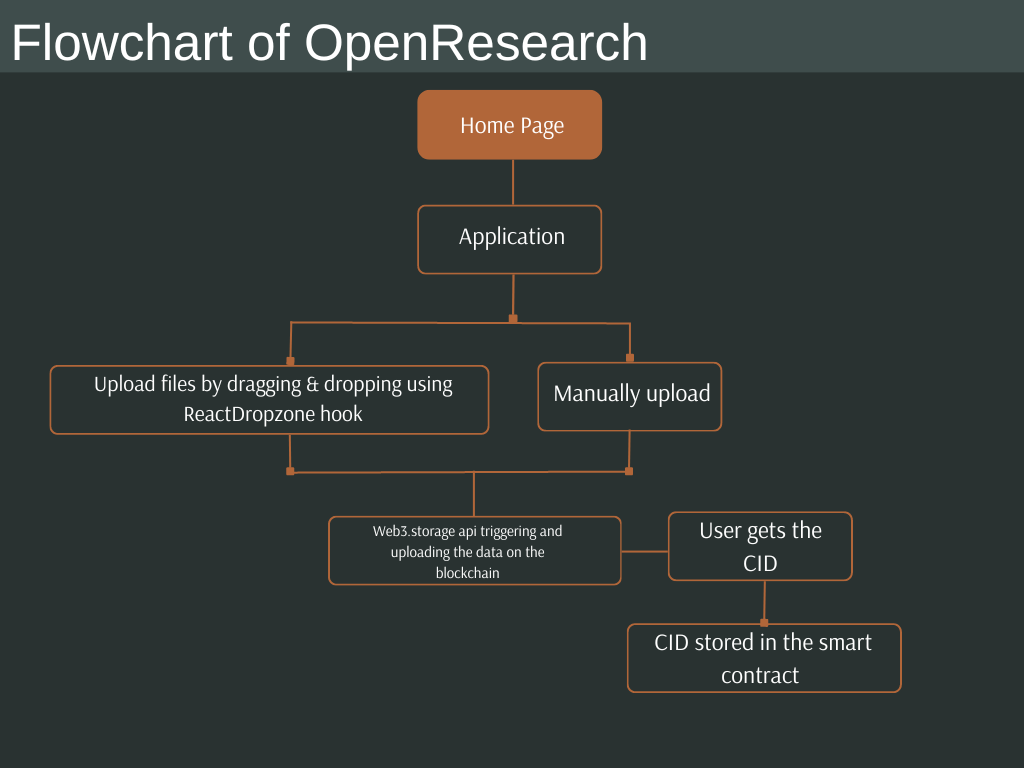 Flowchart of OpenResearch

Home Page

Application

Upload files by dragging & dropping using ReactDropzone hook

Manually upload

Web3.storage api triggering and uploading the data on the blockchain

User gets the CID

CID stored in the smart contract